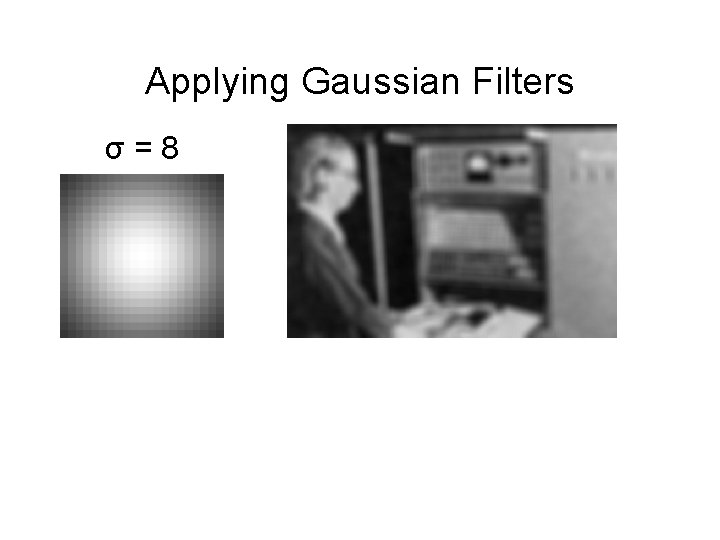 Applying Gaussian Filters

$\sigma = 8$